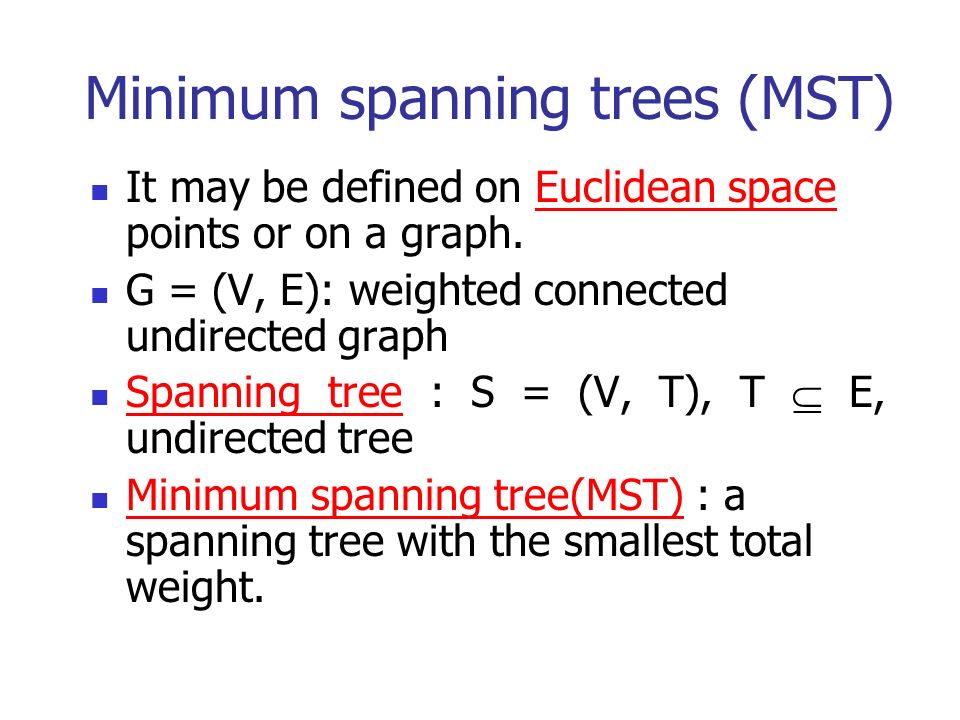 Minimum spanning trees (MST)

- It may be defined on Euclidean space points or on a graph.
- G = (V, E): weighted connected undirected graph
- Spanning tree : S = (V, T), T $\subseteq$ E, undirected tree
- Minimum spanning tree(MST) : a spanning tree with the smallest total weight.